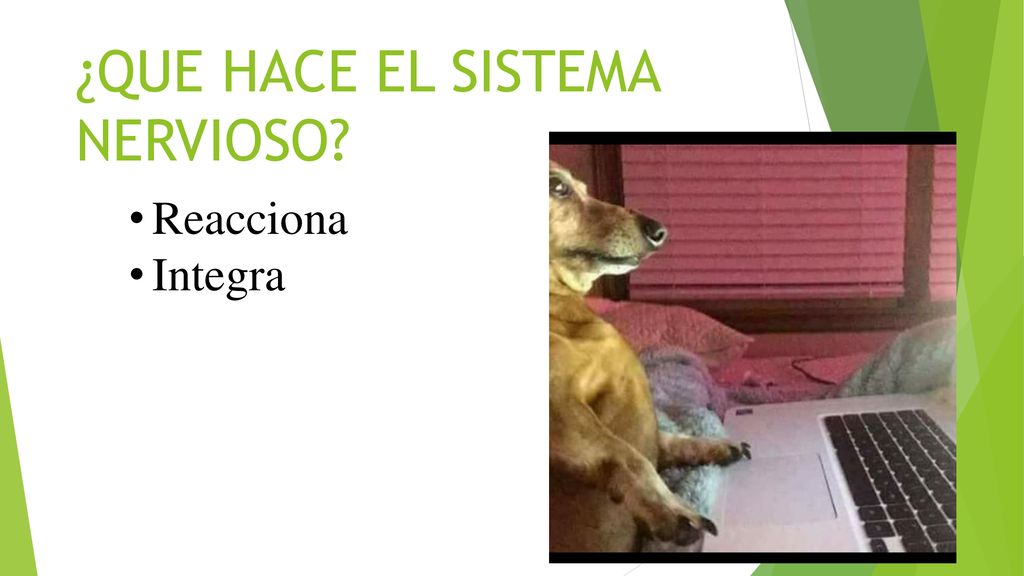 ¿QUE HACE EL SISTEMA NERVIOSO?

• Reacciona
• Integra